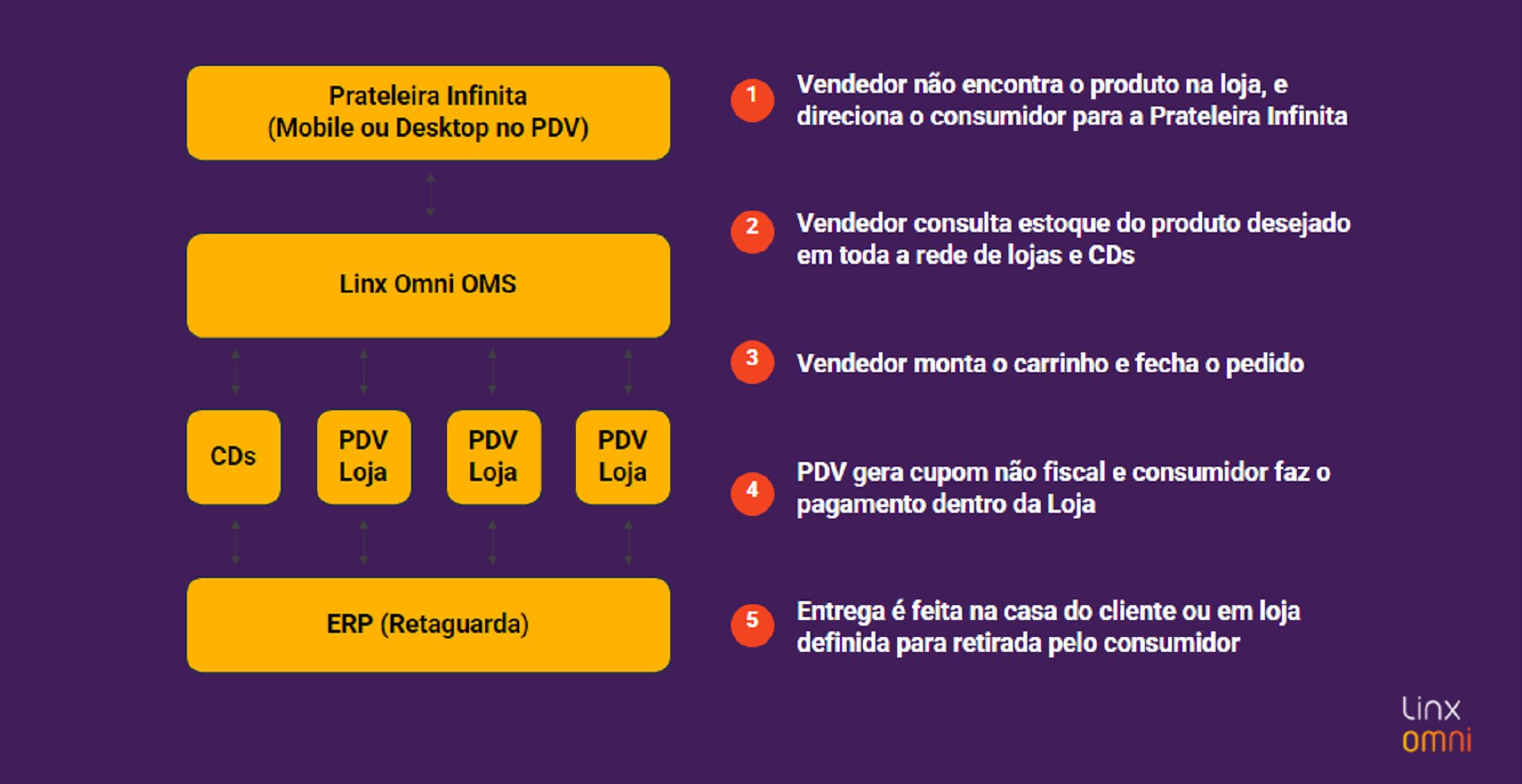 Prateleira Infinita
(Mobile ou Desktop no PDV)

Linx Omni OMS

CDs

PDV Loja

PDV Loja

PDV Loja

ERP (Retaguarda)

1 Vendedor não encontra o produto na loja, e direciona o consumidor para a Prateleira Infinita

2 Vendedor consulta estoque do produto desejado em toda a rede de lojas e CDs

3 Vendedor monta o carrinho e fecha o pedido

4 PDV gera cupom não fiscal e consumidor faz o pagamento dentro da Loja

5 Entrega é feita na casa do cliente ou em loja definida para retirada pelo consumidor

linx
omni